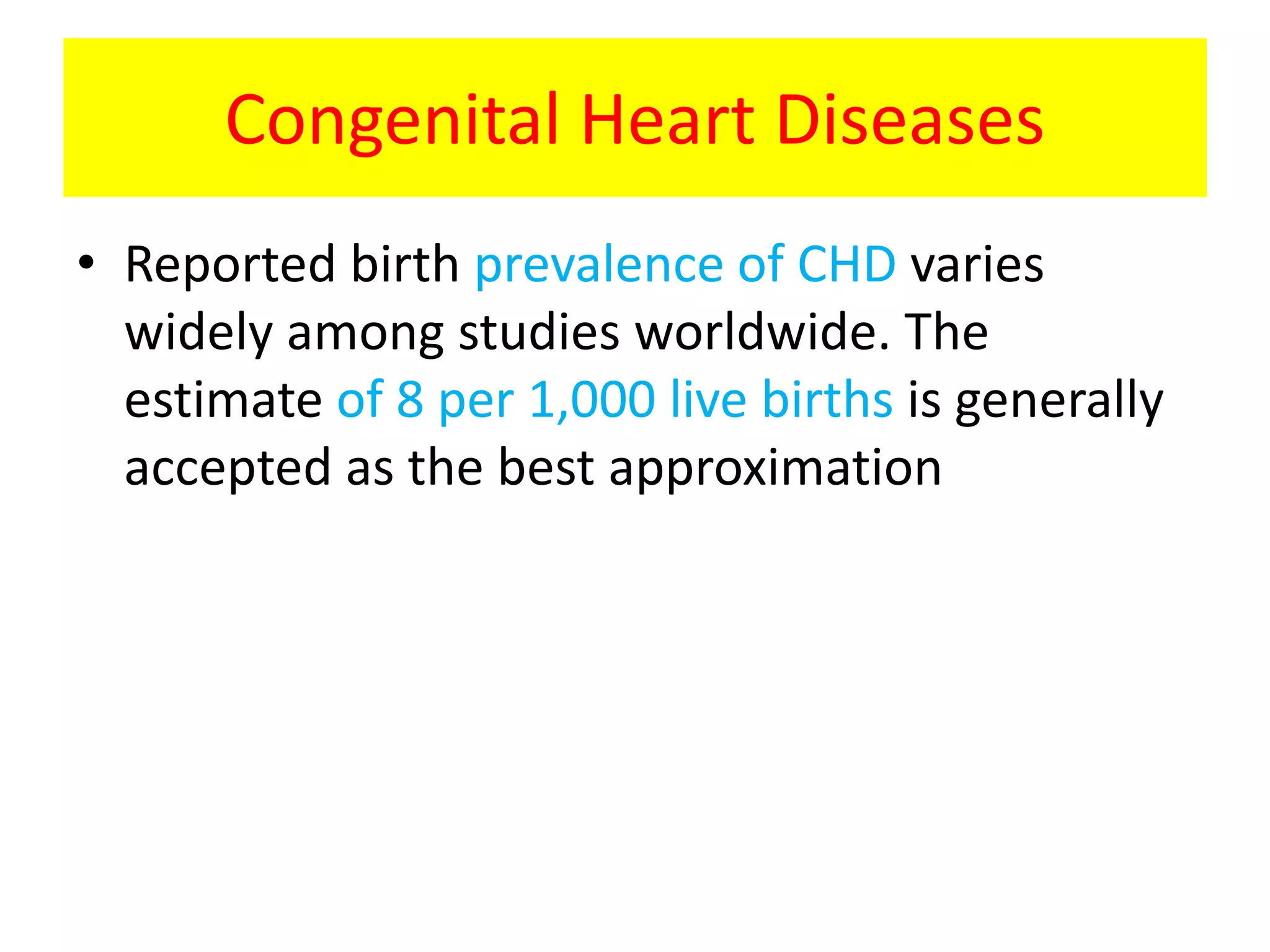 Congenital Heart Diseases

• Reported birth prevalence of CHD varies widely among studies worldwide. The estimate of 8 per 1,000 live births is generally accepted as the best approximation